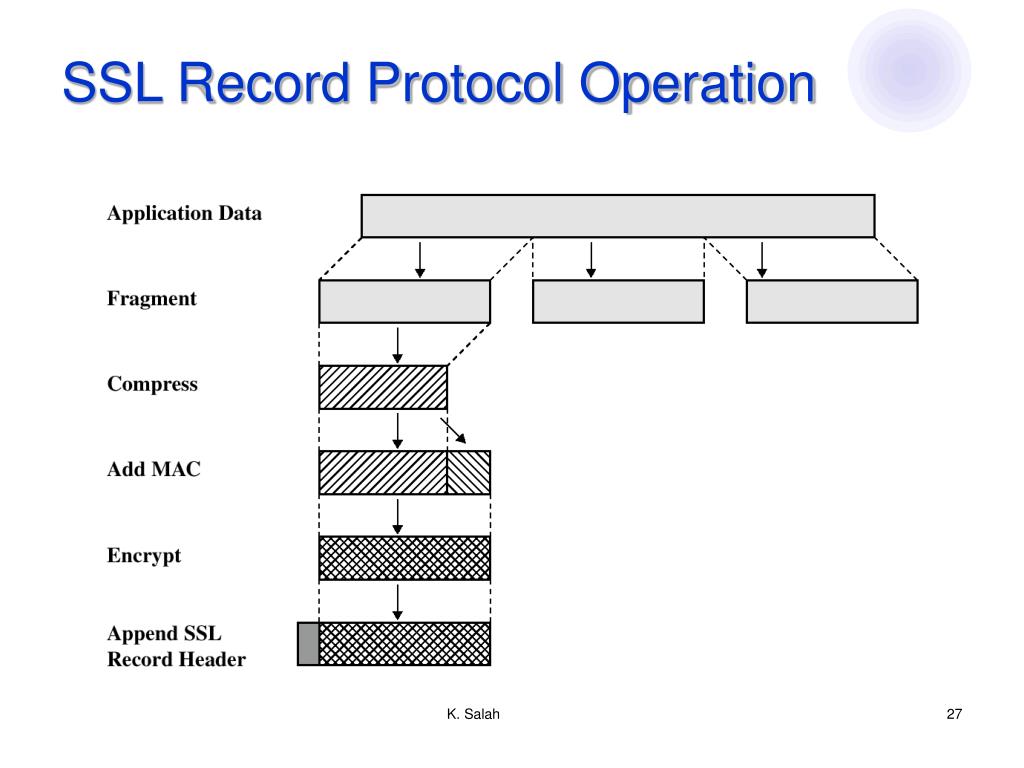 SSL Record Protocol Operation

Application Data

Fragment

Compress

Add MAC

Encrypt

Append SSL Record Header

K. Salah

27